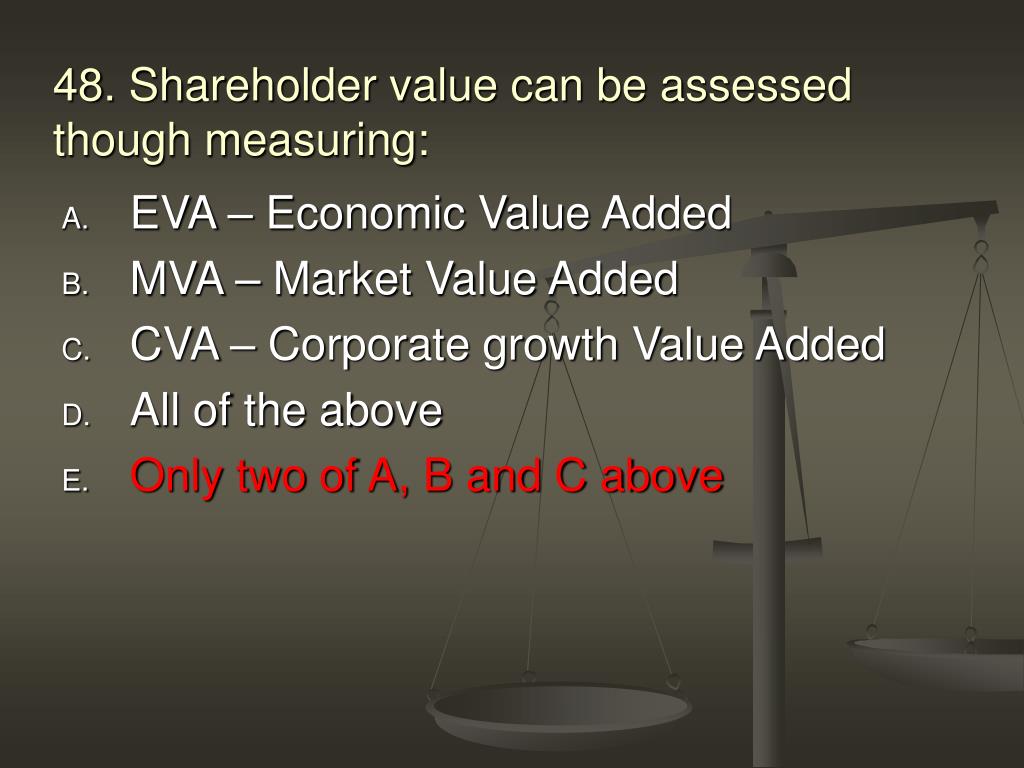 48. Shareholder value can be assessed though measuring:

A. EVA – Economic Value Added
B. MVA – Market Value Added
C. CVA – Corporate growth Value Added
D. All of the above
E. Only two of A, B and C above